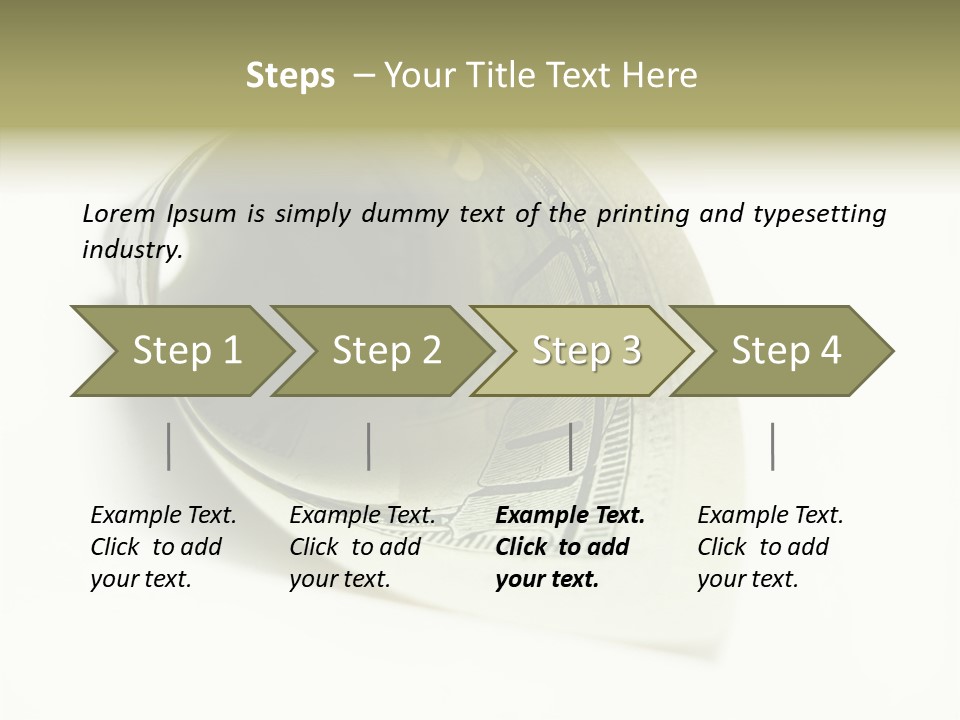 Steps – Your Title Text Here

Lorem Ipsum is simply dummy text of the printing and typesetting industry.

Step 1

Step 2

Step 3

Step 4

Example Text. Click to add your text.

Example Text. Click to add your text.

Example Text. Click to add your text.

Example Text. Click to add your text.